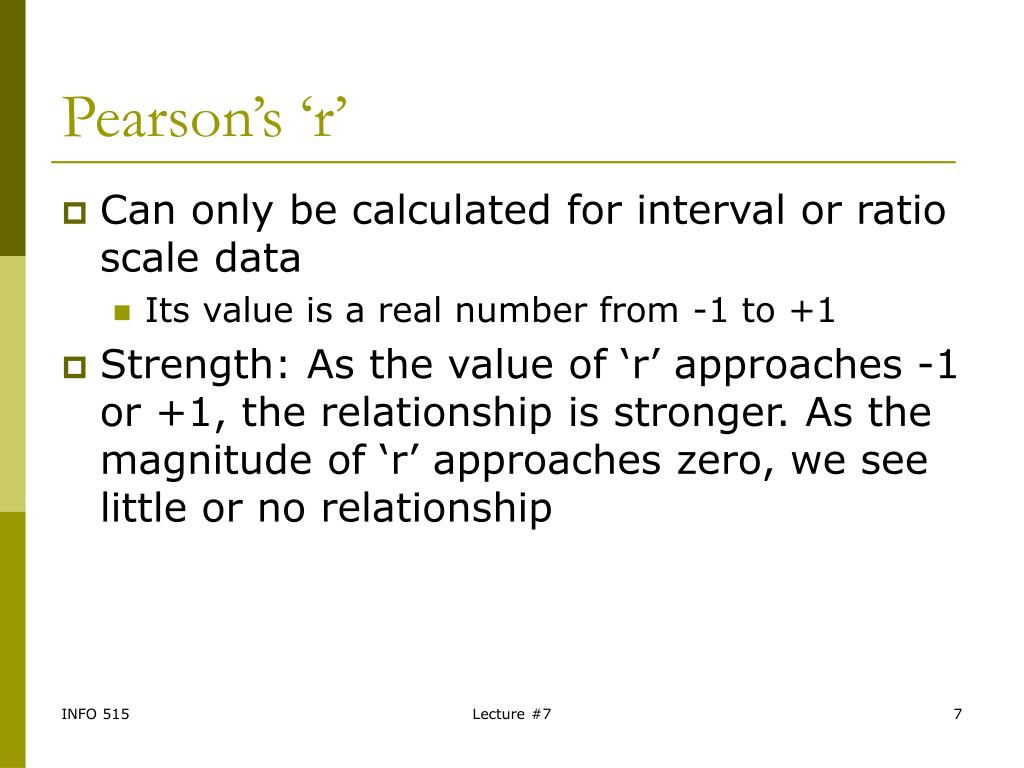 Pearson’s ‘r’

Can only be calculated for interval or ratio scale data

Its value is a real number from -1 to +1

Strength: As the value of ‘r’ approaches -1 or +1, the relationship is stronger. As the magnitude of ‘r’ approaches zero, we see little or no relationship

INFO 515

Lecture #7

7